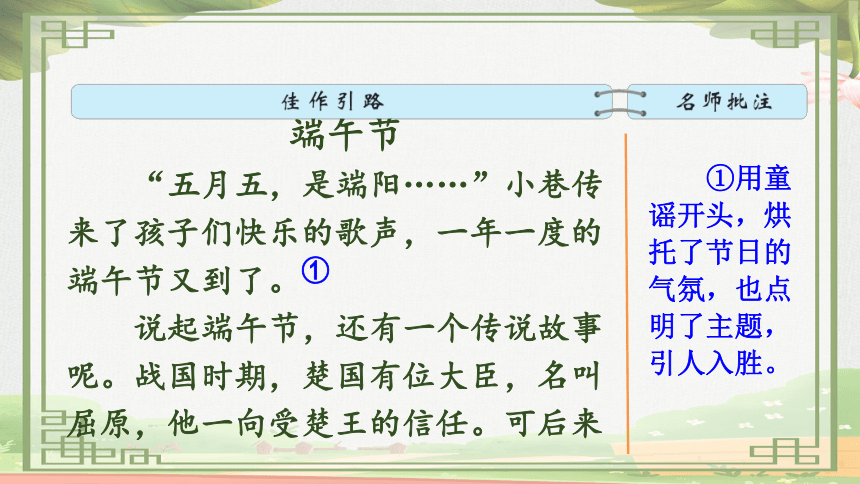 佳作引路

名师批注

端午节

“五月五，是端阳……”小巷传来了孩子们快乐的歌声，一年一度的端午节又到了。①

说起端午节，还有一个传说故事呢。战国时期，楚国有位大臣，名叫屈原，他一向受楚王的信任。可后来

①用童谣开头，烘托了节日的气氛，也点明了主题，引人入胜。